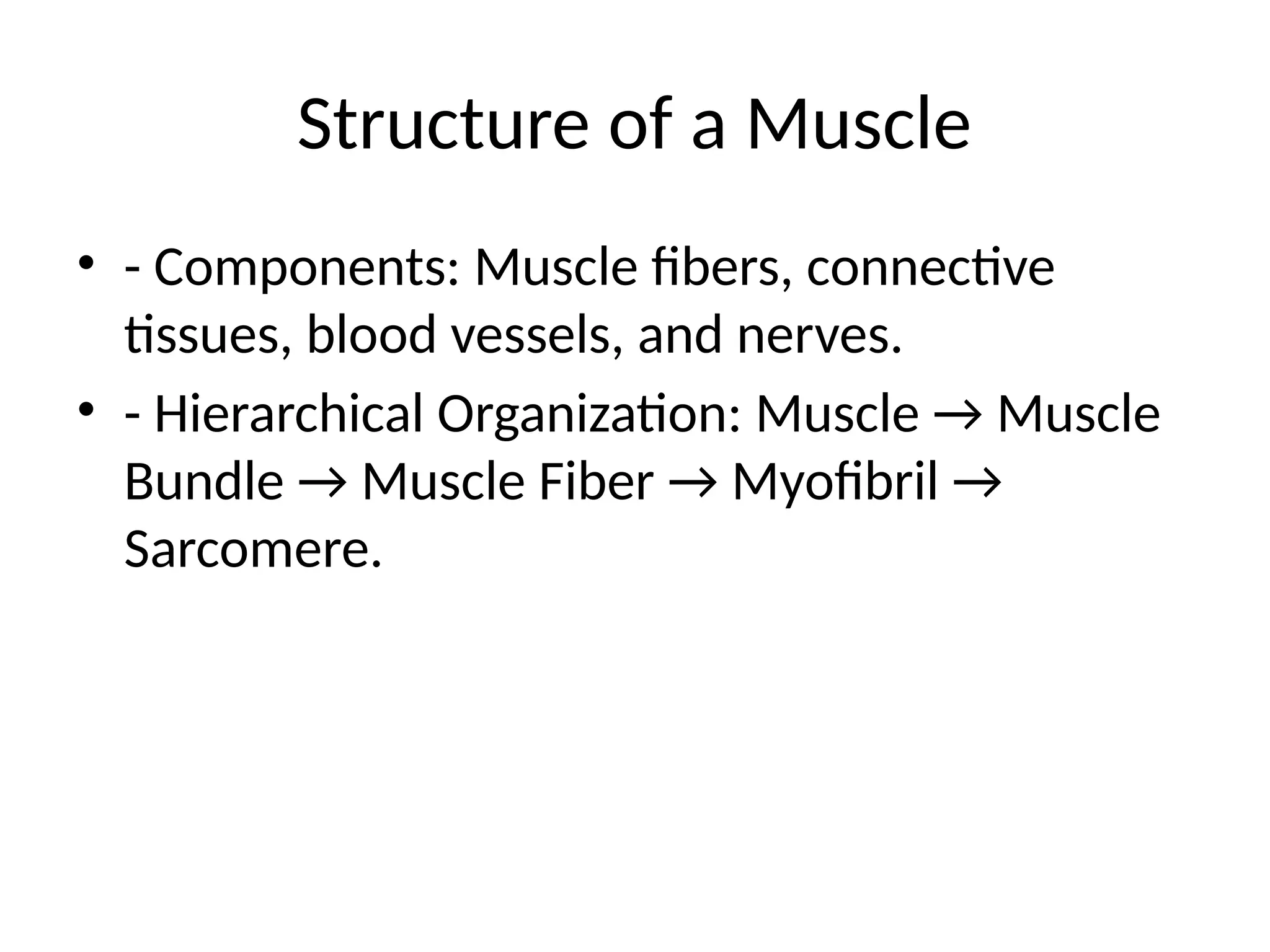 Structure of a Muscle

• - Components: Muscle fibers, connective tissues, blood vessels, and nerves.
• - Hierarchical Organization: Muscle → Muscle Bundle → Muscle Fiber → Myofibril → Sarcomere.